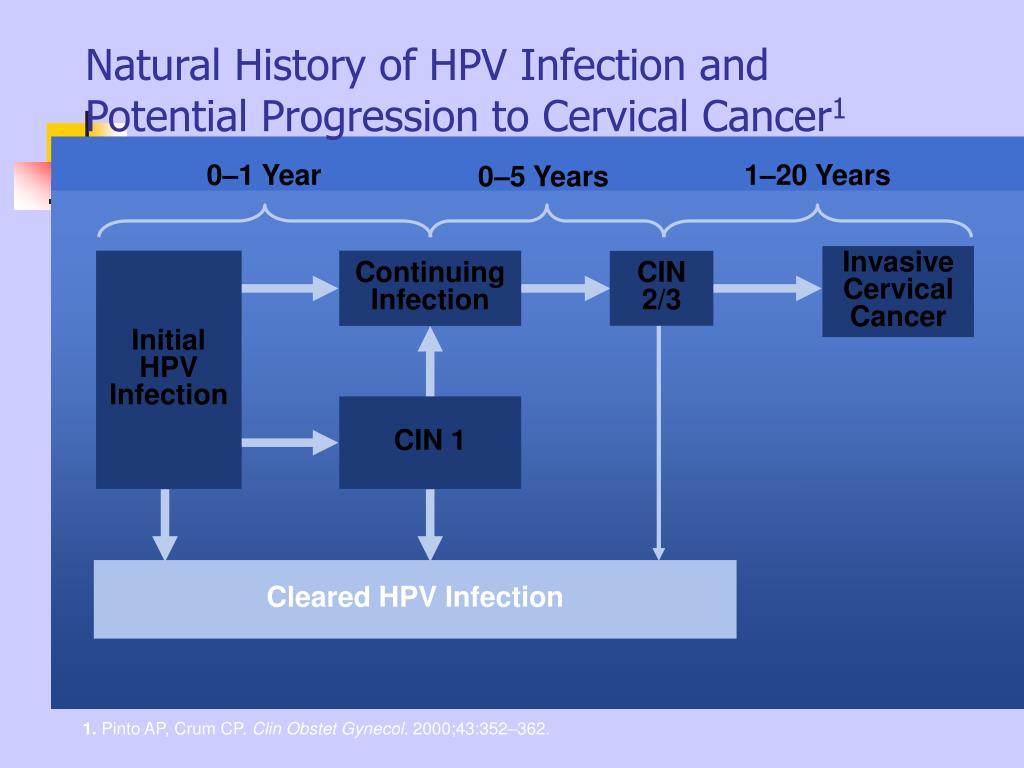 Natural History of HPV Infection and Potential Progression to Cervical Cancer$^1$

0–1 Year

0–5 Years

1–20 Years

Initial HPV Infection

Continuing Infection

CIN 2/3

Invasive Cervical Cancer

CIN 1

Cleared HPV Infection

1. Pinto AP, Crum CP. Clin Obstet Gynecol. 2000;43:352–362.